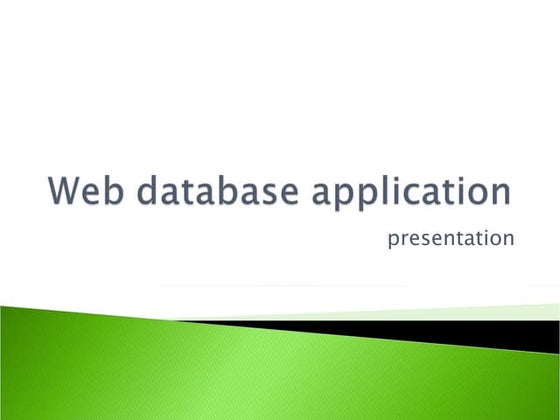 Web database application

presentation